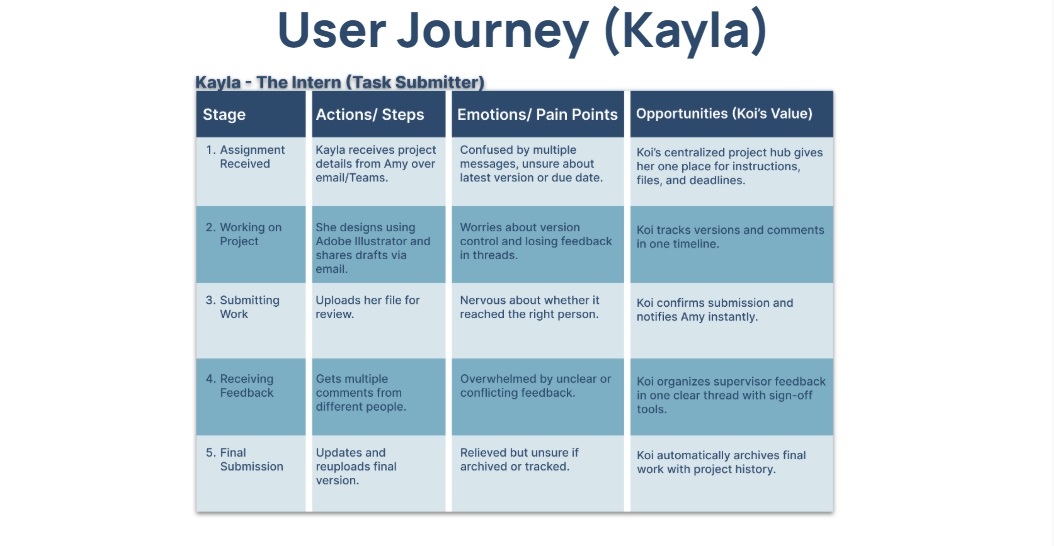 User Journey (Kayla)

Kayla - The Intern (Task Submitter)

| Stage | Actions/ Steps | Emotions/ Pain Points | Opportunities (Koi's Value) |
|---|---|---|---|
| 1. Assignment Received | Kayla receives project details from Amy over email/Teams. | Confused by multiple messages, unsure about latest version or due date. | Koi's centralized project hub gives her one place for instructions, files, and deadlines. |
| 2. Working on Project | She designs using Adobe Illustrator and shares drafts via email. | Worries about version control and losing feedback in threads. | Koi tracks versions and comments in one timeline. |
| 3. Submitting Work | Uploads her file for review. | Nervous about whether it reached the right person. | Koi confirms submission and notifies Amy instantly. |
| 4. Receiving Feedback | Gets multiple comments from different people. | Overwhelmed by unclear or conflicting feedback. | Koi organizes supervisor feedback in one clear thread with sign-off tools. |
| 5. Final Submission | Updates and reuploads final version. | Relieved but unsure if archived or tracked. | Koi automatically archives final work with project history. |